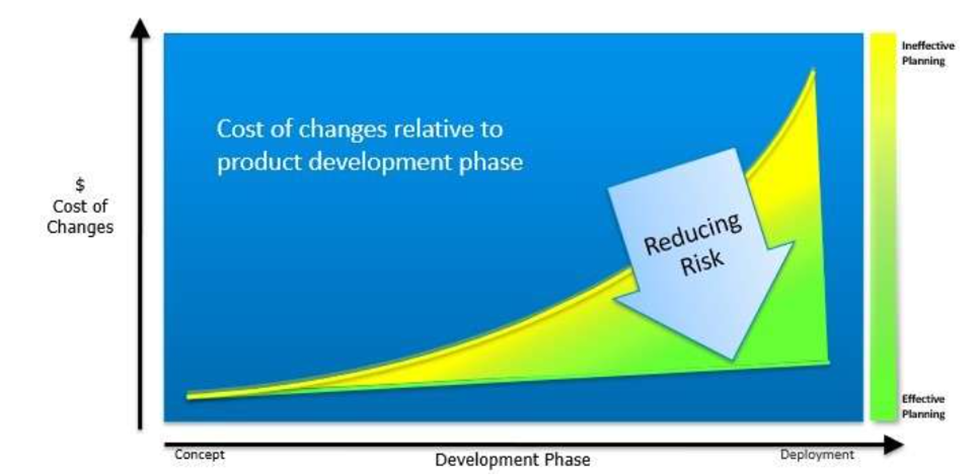 $
Cost of
Changes

Cost of changes relative to product development phase

Reducing Risk

Ineffective Planning

Effective Planning

Concept
Development Phase
Deployment